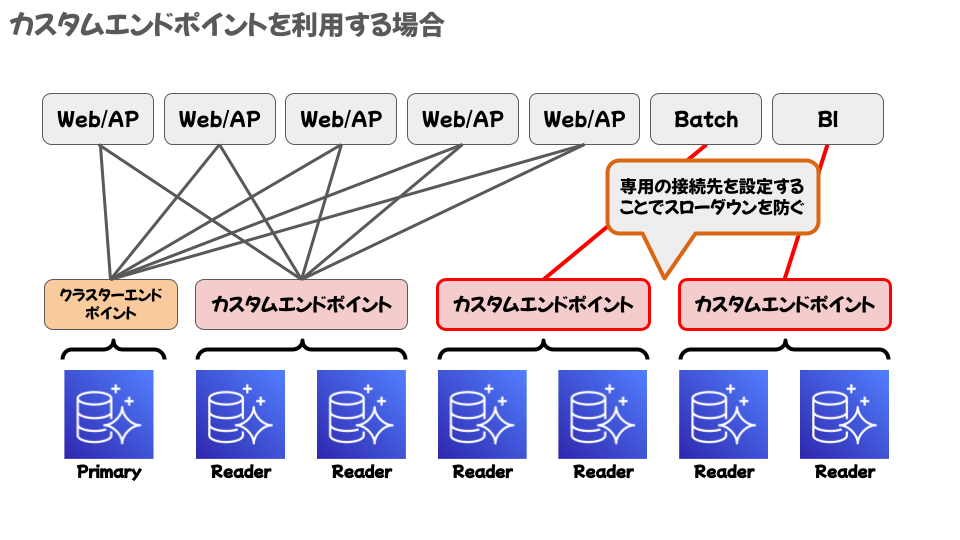 カスタムエンドポイントを利用する場合

Web/AP
Web/AP
Web/AP
Web/AP
Web/AP
Batch
BI

専用の接続先を設定することでスローダウンを防ぐ

クラスターエンドポイント
カスタムエンドポイント
カスタムエンドポイント
カスタムエンドポイント

Primary
Reader
Reader
Reader
Reader
Reader
Reader